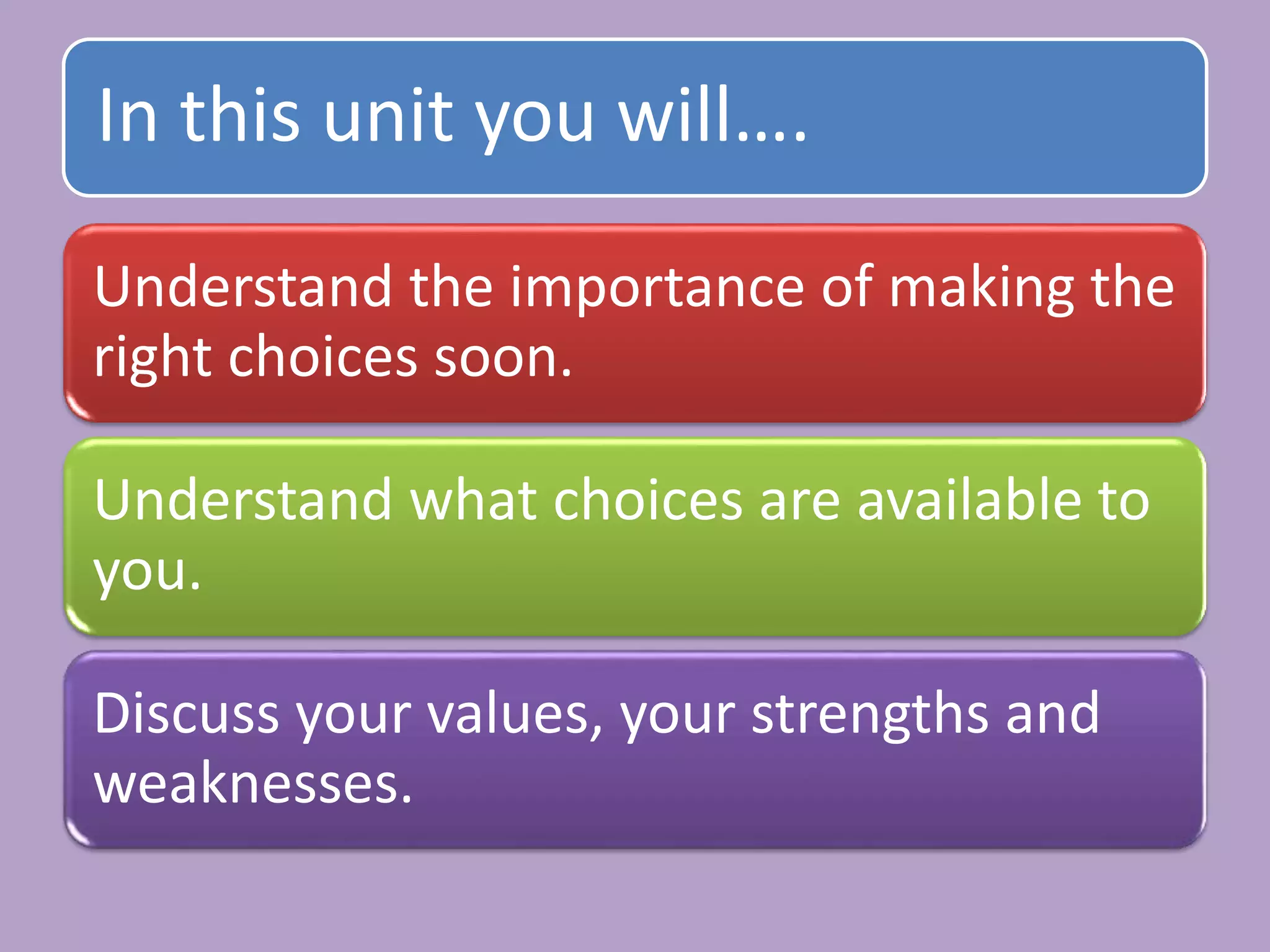 In this unit you will….

Understand the importance of making the right choices soon.

Understand what choices are available to you.

Discuss your values, your strengths and weaknesses.